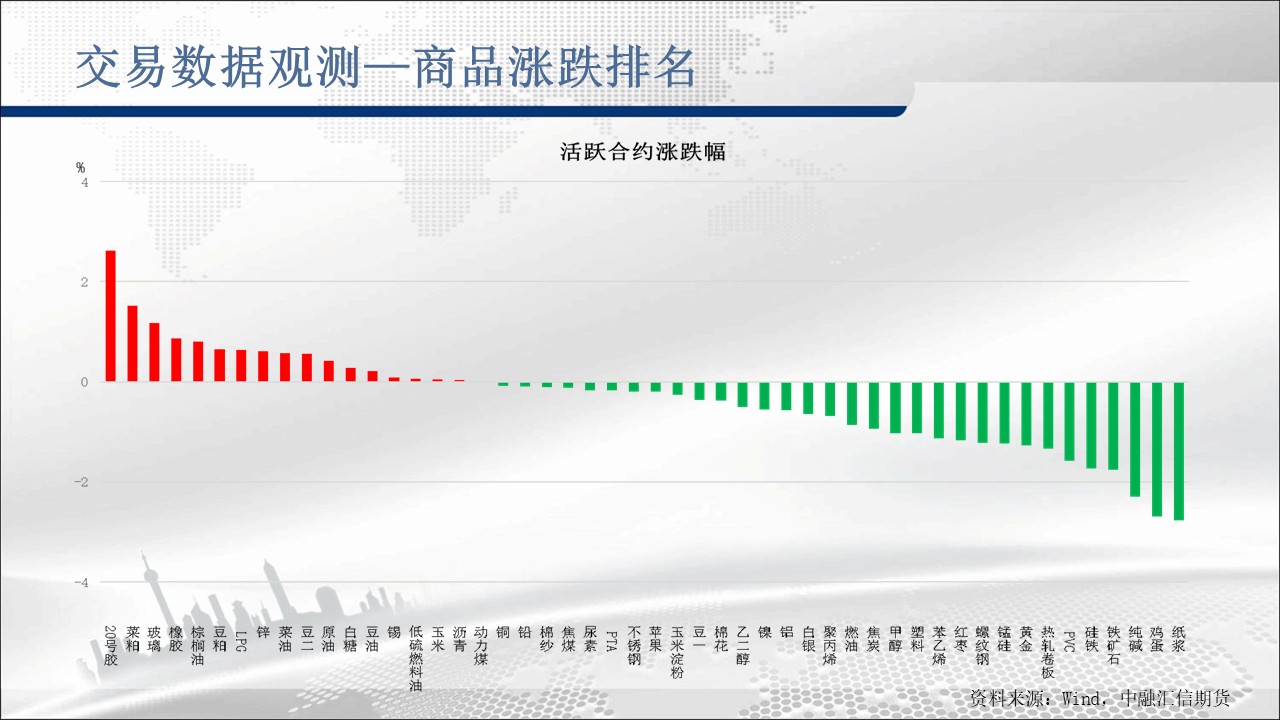 交易数据观测—商品涨跌排名

活跃合约涨跌幅

%
4
2
0
-2
-4

20号胶
菜粕
玻璃
橡胶
棕榈油
豆粕
LPG
锌
菜油
豆二
原油
白糖
豆油
锡
低硫燃料油
玉米
沥青
动力煤
铜
铅
棉纱
焦煤
尿素
PTA
不锈钢
苹果
玉米淀粉
豆一
棉花
乙二醇
镍
铝
白银
聚丙烯
燃油
焦炭
甲醇
塑料
苯乙烯
红枣
螺纹钢
锰硅
黄金
热轧卷板
PVC
硅铁
铁矿石
纯碱
鸡蛋
纸浆

资料来源：Wind，中融汇信期货